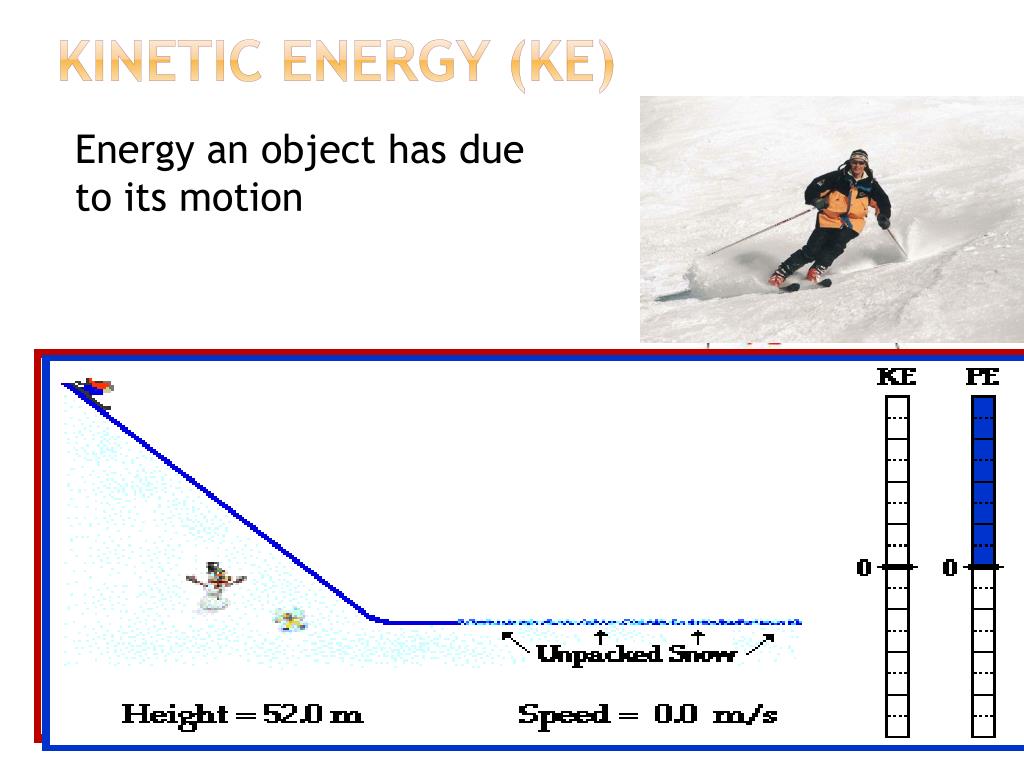 KINETIC ENERGY (KE)

Energy an object has due to its motion

KE PE

0 0

Unpacked Snow

Height = 52.0 m

Speed = 0.0 m/s